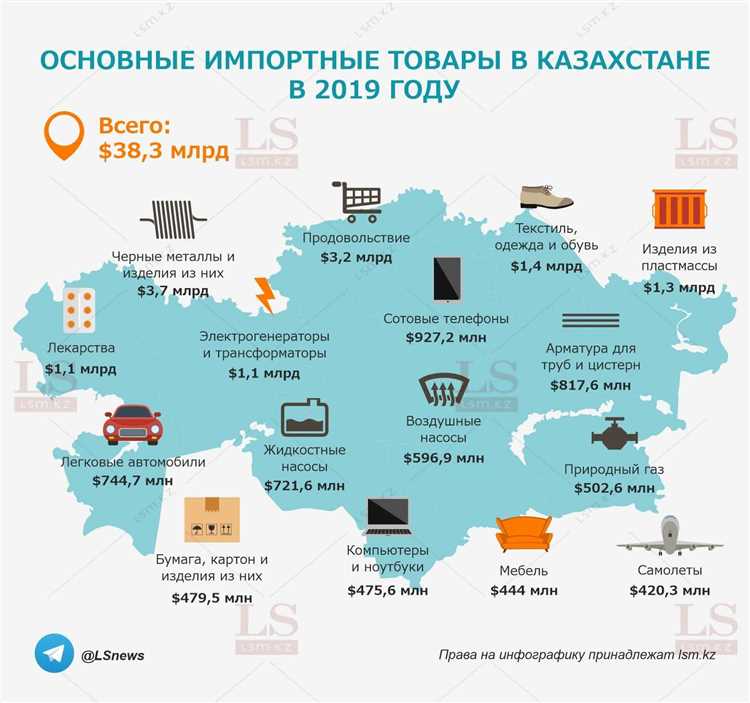 ОСНОВНЫЕ ИМПОРТНЫЕ ТОВАРЫ В КАЗАХСТАНЕ В 2019 ГОДУ

Всего: $38,3 млрд

LS lsm.kz

Черные металлы и изделия из них
$3,7 млрд

Продовольствие
$3,2 млрд

Текстиль, одежда и обувь
$1,4 млрд

Изделия из пластмассы
$1,3 млрд

Лекарства
$1,1 млрд

Электрогенераторы и трансформаторы
$1,1 млрд

Сотовые телефоны
$927,2 млн

Арматура для труб и цистерн
$817,6 млн

Легковые автомобили
$744,7 млн

Жидкостные насосы
$721,6 млн

Воздушные насосы
$596,9 млн

Природный газ
$502,6 млн

Бумага, картон и изделия из них
$479,5 млн

Компьютеры и ноутбуки
$475,6 млн

Мебель
$444 млн

Самолеты
$420,3 млн

@LSnews

Права на инфографику принадлежат lsm.kz